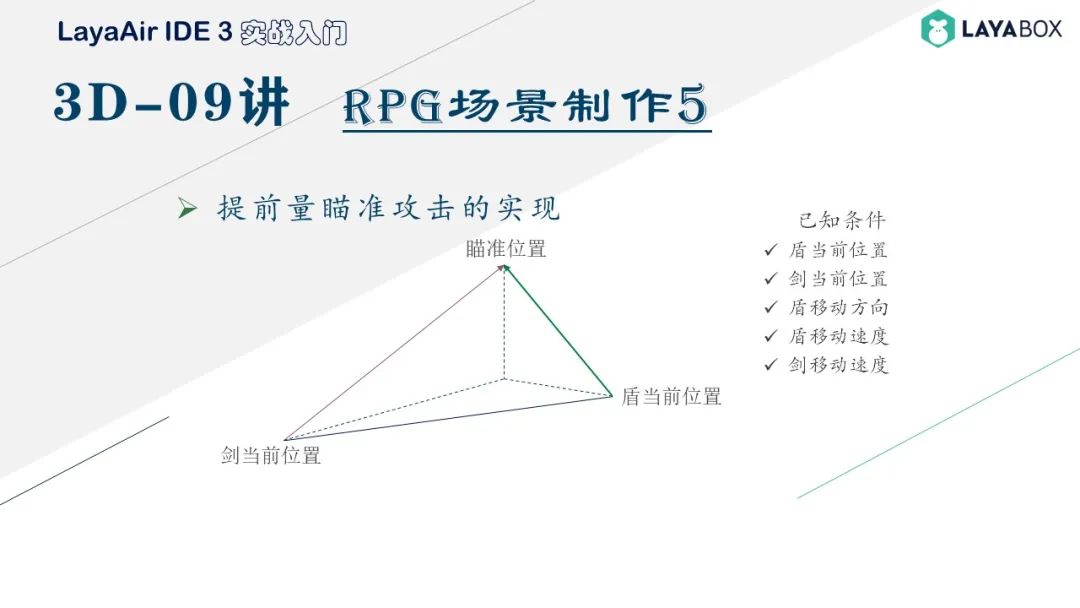 LayaAir IDE 3 实战入门

LAYABOX

3D-09讲 RPG场景制作5

➢ 提前量瞄准攻击的实现

瞄准位置

盾当前位置

剑当前位置

已知条件
✓ 盾当前位置
✓ 剑当前位置
✓ 盾移动方向
✓ 盾移动速度
✓ 剑移动速度